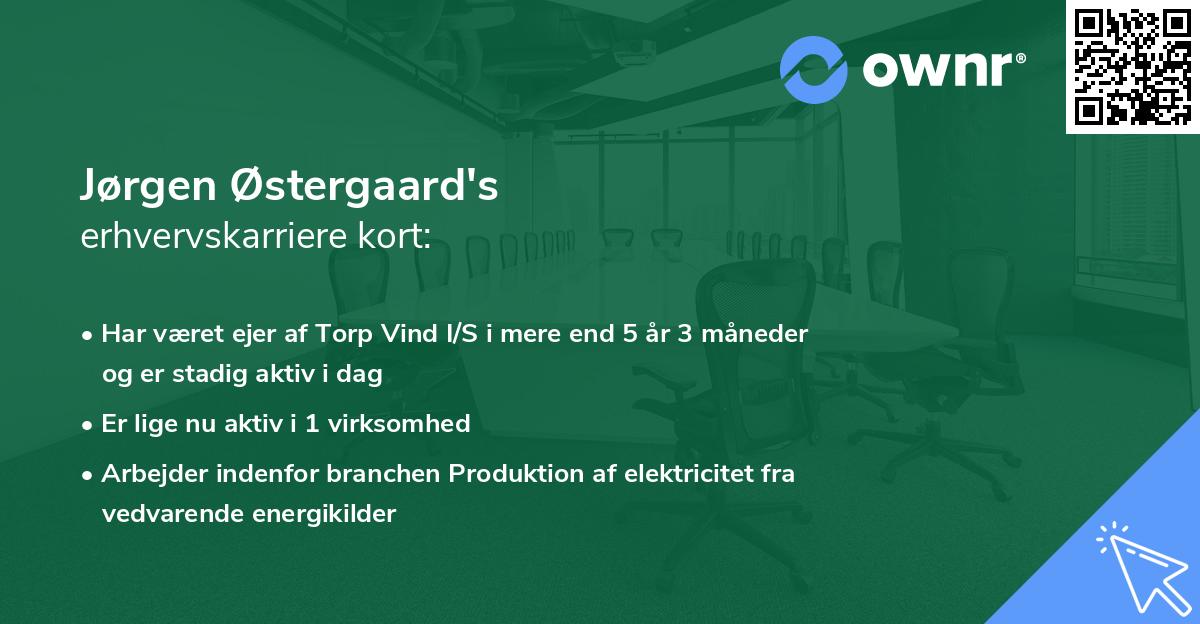 ownr®

Jørgen Østergaard's
erhvervskarriere kort:

• Har været ejer af Torp Vind I/S i mere end 5 år 3 måneder og er stadig aktiv i dag

• Er lige nu aktiv i 1 virksomhed

• Arbejder indenfor branchen Produktion af elektricitet fra vedvarende energikilder